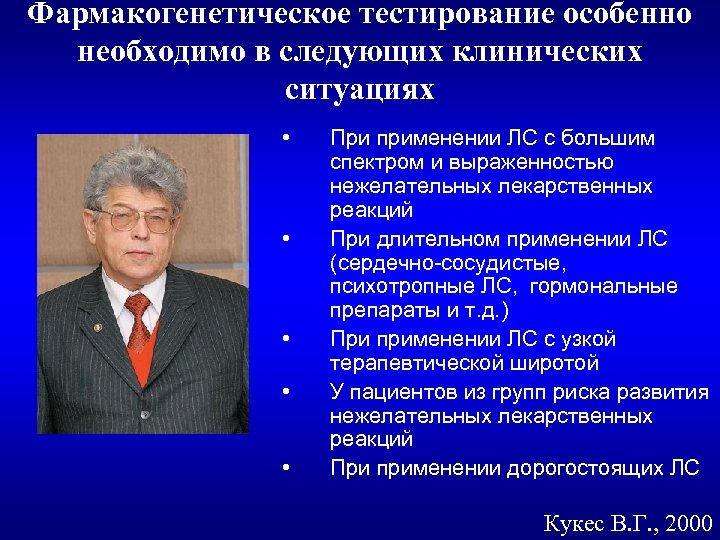 Фармакогенетическое тестирование особенно необходимо в следующих клинических ситуациях

• При применении ЛС с большим спектром и выраженностью нежелательных лекарственных реакций
• При длительном применении ЛС (сердечно-сосудистые, психотропные ЛС, гормональные препараты и т.д.)
• При применении ЛС с узкой терапевтической широтой
• У пациентов из групп риска развития нежелательных лекарственных реакций
• При применении дорогостоящих ЛС

Кукес В.Г., 2000